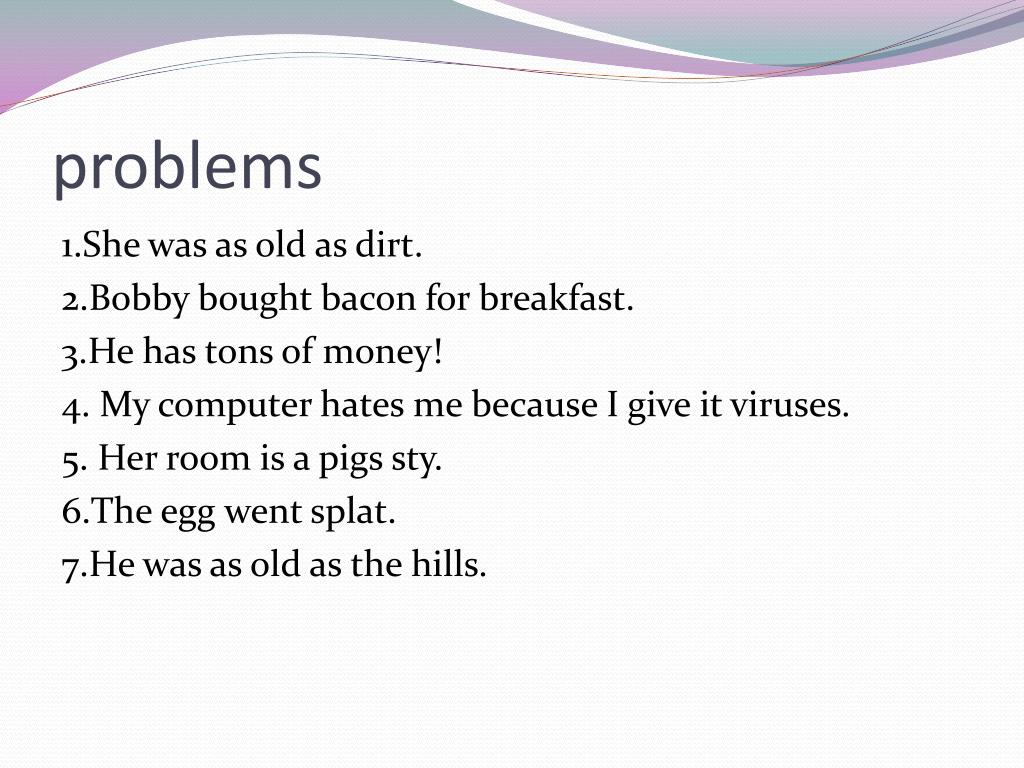 problems

1.She was as old as dirt.
2.Bobby bought bacon for breakfast.
3.He has tons of money!
4. My computer hates me because I give it viruses.
5. Her room is a pigs sty.
6.The egg went splat.
7.He was as old as the hills.